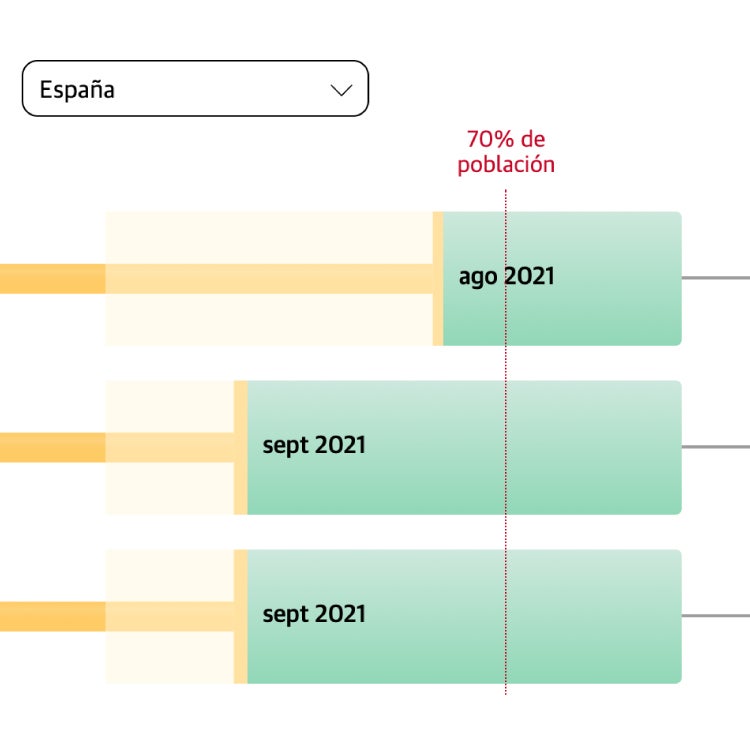 España

70% de población

ago 2021

sept 2021

sept 2021